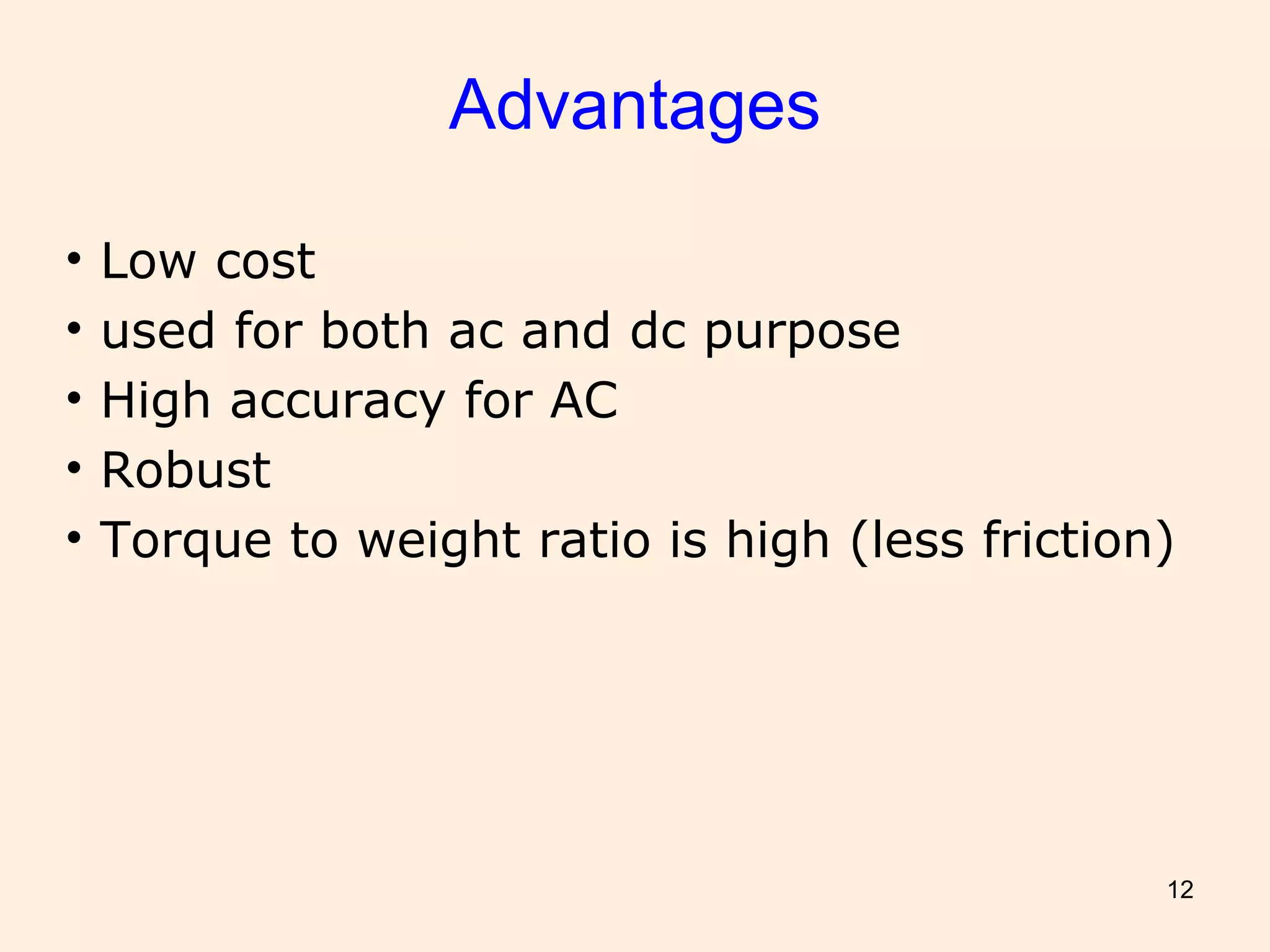 Advantages

• Low cost
• used for both ac and dc purpose
• High accuracy for AC
• Robust
• Torque to weight ratio is high (less friction)

12